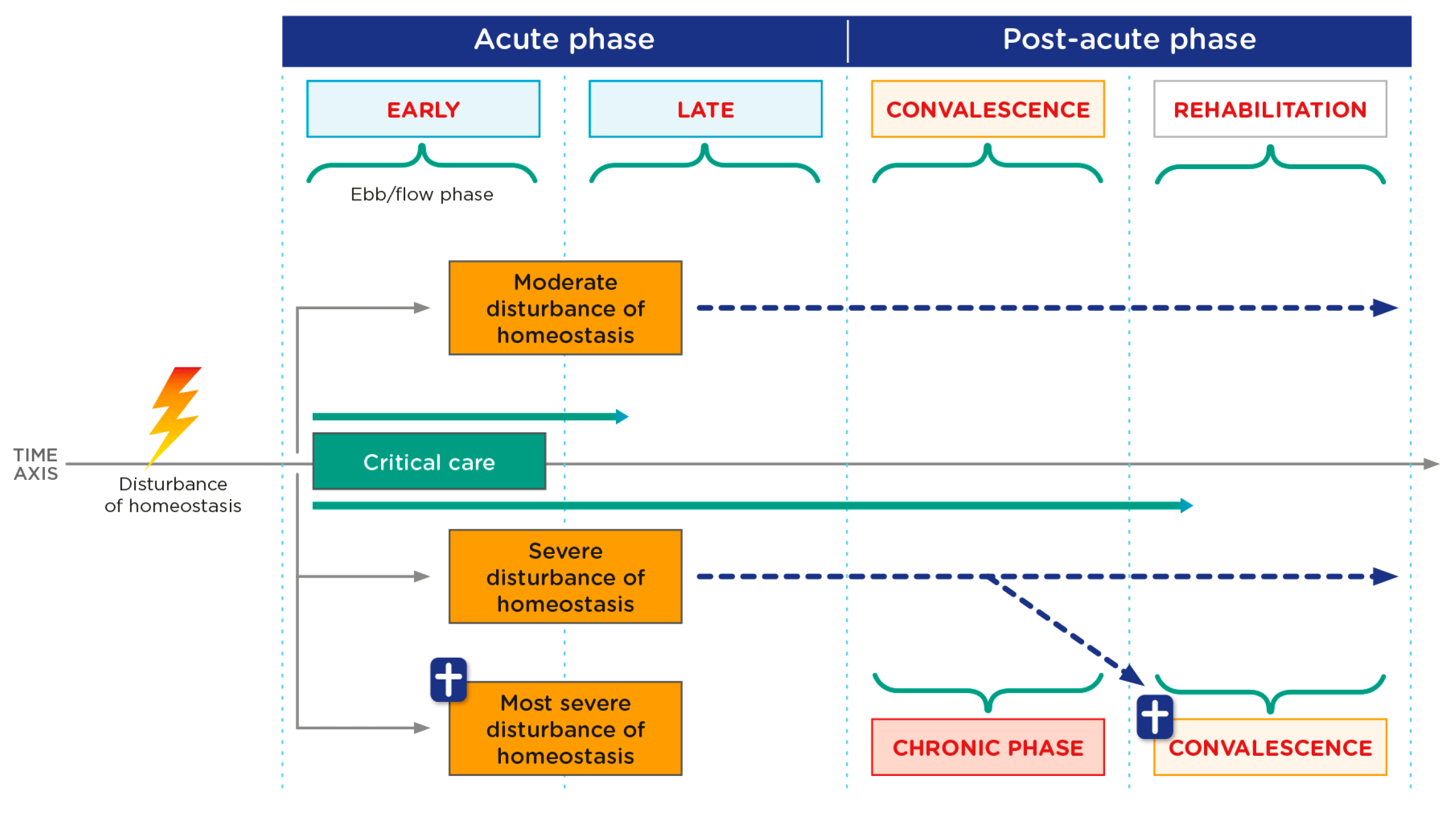 Acute phase

Post-acute phase

EARLY

LATE

CONVALESCENCE

REHABILITATION

Ebb/flow phase

Moderate disturbance of homeostasis

TIME AXIS

Disturbance of homeostasis

Critical care

Severe disturbance of homeostasis

Most severe disturbance of homeostasis

CHRONIC PHASE

CONVALESCENCE